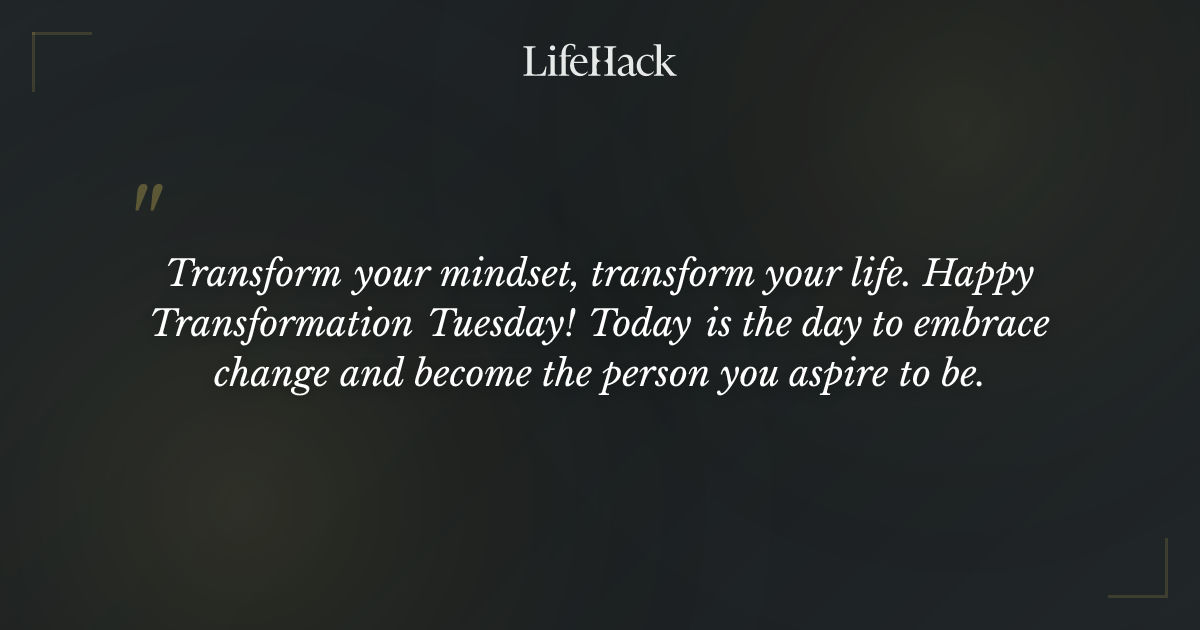 LifeHack

"

Transform your mindset, transform your life. Happy Transformation Tuesday! Today is the day to embrace change and become the person you aspire to be.